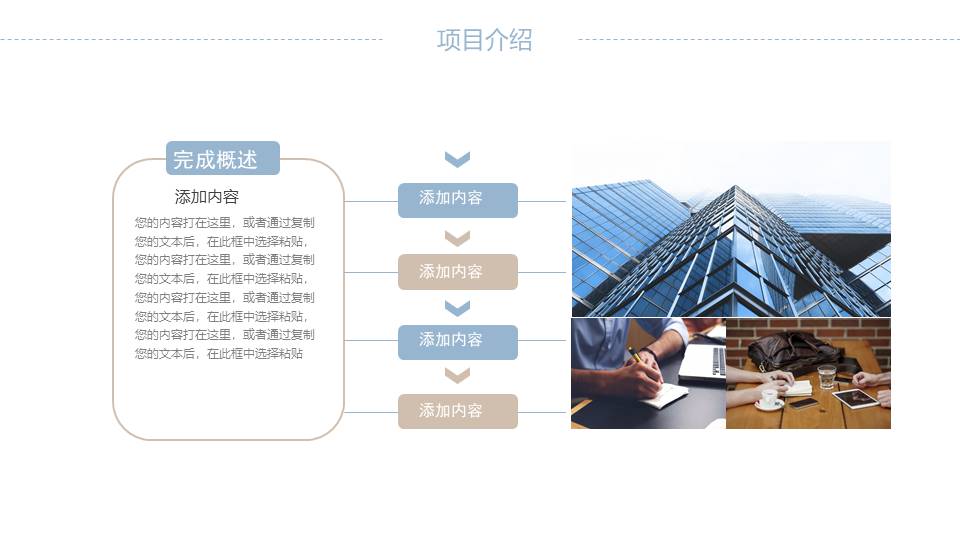 项目介绍

完成概述

添加内容

您的内容打在这里，或者通过复制您的文本后，在此框中选择粘贴，您的内容打在这里，或者通过复制您的文本后，在此框中选择粘贴，您的内容打在这里，或者通过复制您的文本后，在此框中选择粘贴，您的内容打在这里，或者通过复制您的文本后，在此框中选择粘贴

添加内容

添加内容

添加内容

添加内容